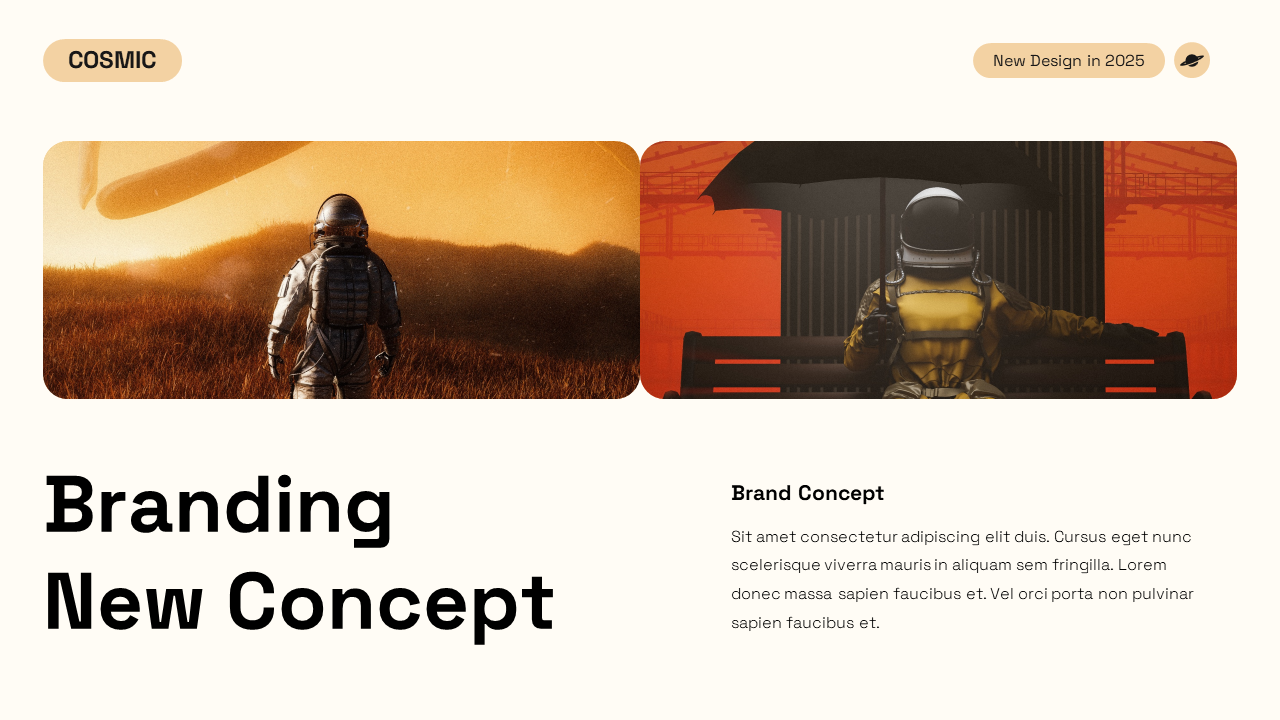 COSMIC

New Design in 2025

Branding
New Concept

Brand Concept

Sit amet consectetur adipiscing elit duis. Cursus eget nunc scelerisque viverra mauris in aliquam sem fringilla. Lorem donec massa sapien faucibus et. Vel orci porta non pulvinar sapien faucibus et.